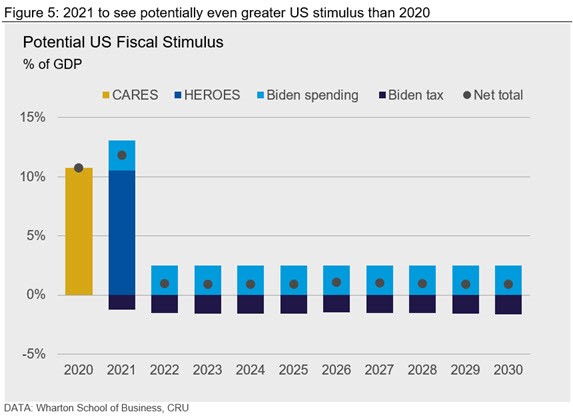 Figure 5: 2021 to see potentially even greater US stimulus than 2020

Potential US Fiscal Stimulus
% of GDP

CARES HEROES Biden spending Biden tax Net total

15%
10%
5%
0%
-5%

2020 2021 2022 2023 2024 2025 2026 2027 2028 2029 2030

DATA: Wharton School of Business, CRU